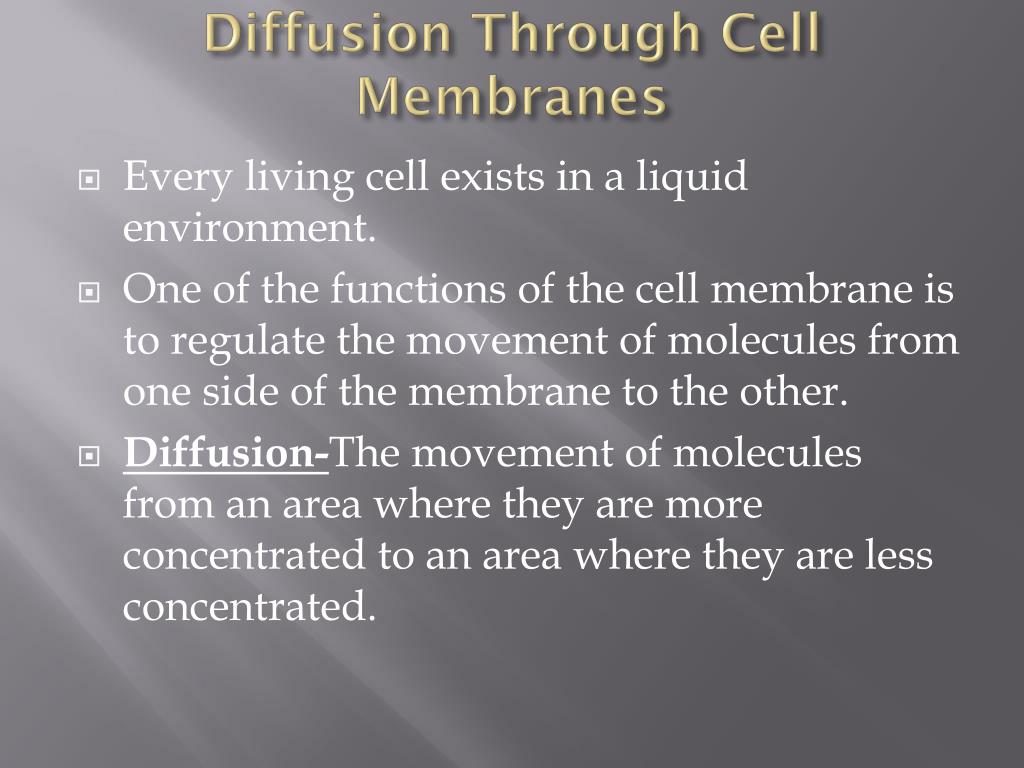 Diffusion Through Cell Membranes

Every living cell exists in a liquid environment.

One of the functions of the cell membrane is to regulate the movement of molecules from one side of the membrane to the other.

Diffusion-The movement of molecules from an area where they are more concentrated to an area where they are less concentrated.